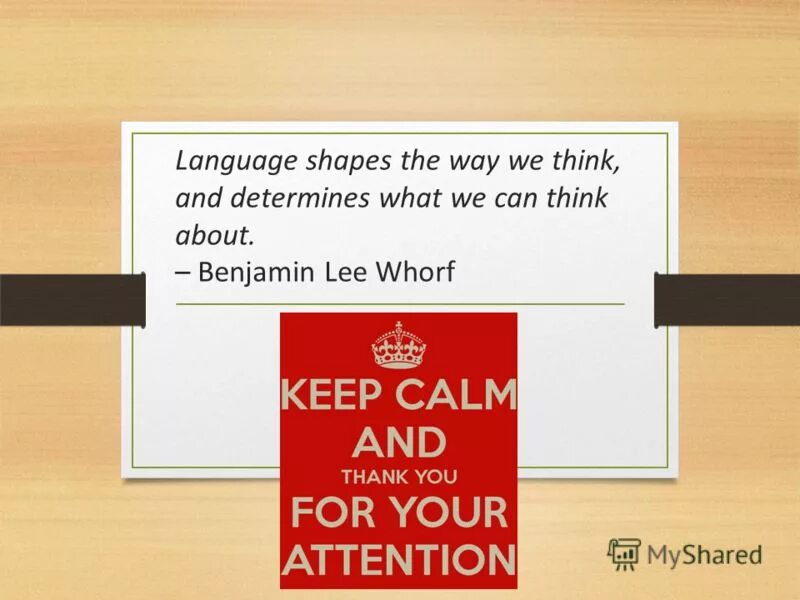 Language shapes the way we think, and determines what we can think about.
– Benjamin Lee Whorf

KEEP CALM
AND
THANK YOU
FOR YOUR
ATTENTION

MyShared